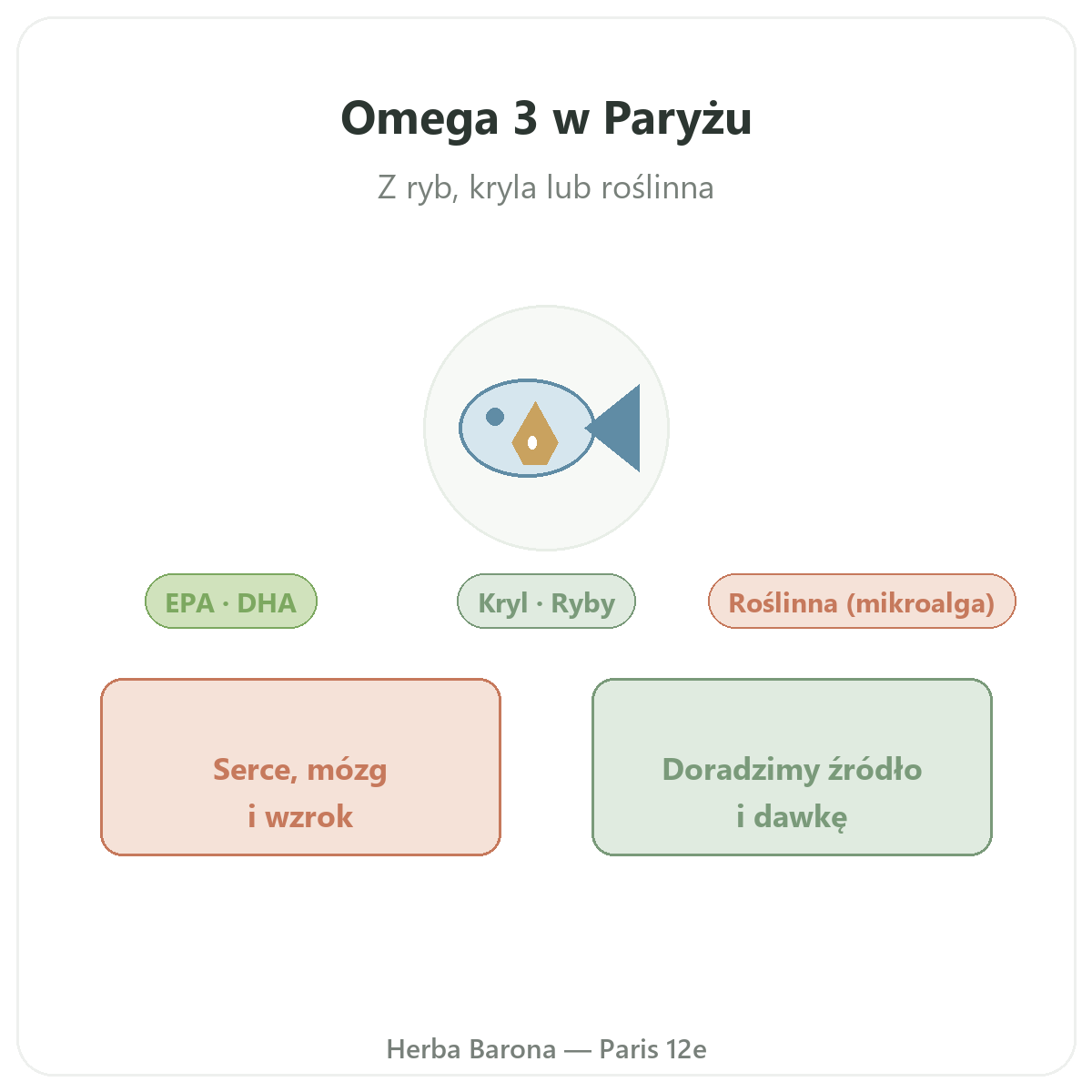 Omega 3 w Paryżu

Z ryb, kryla lub roślinna

EPA · DHA

Kryl · Ryby

Roślinna (mikroalga)

Serce, mózg i wzrok

Doradzimy źródło i dawkę

Herba Barona — Paris 12e